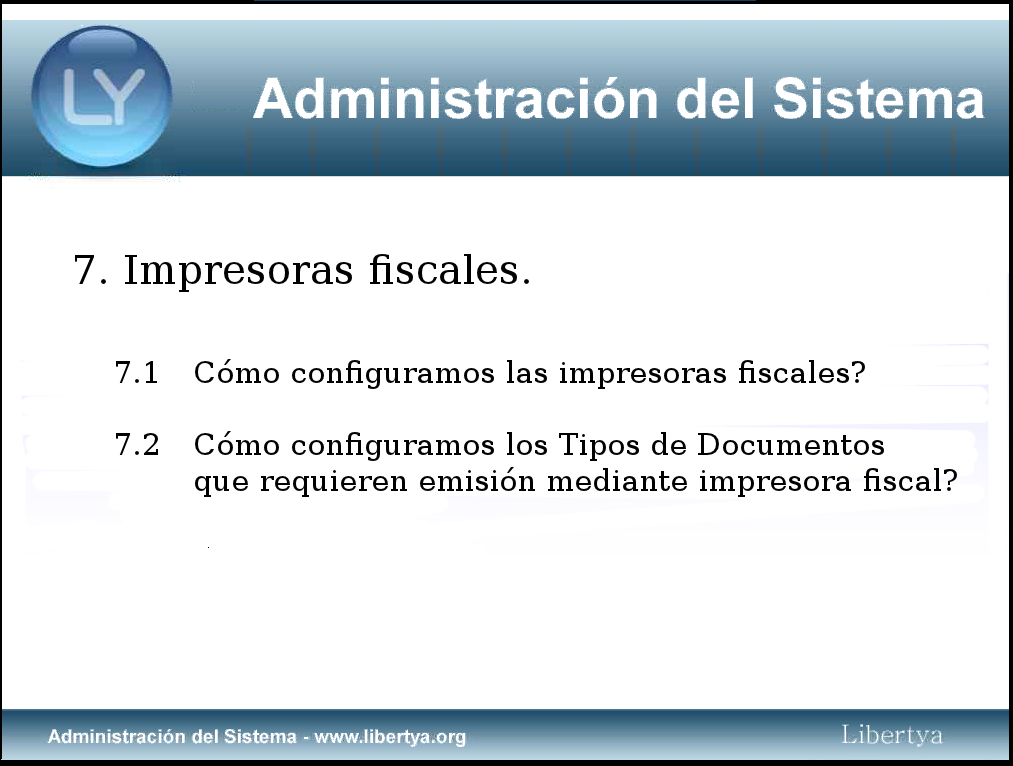 LY

Administración del Sistema

7. Impresoras fiscales.

7.1 Cómo configuramos las impresoras fiscales?

7.2 Cómo configuramos los Tipos de Documentos que requieren emisión mediante impresora fiscal?

Administración del Sistema - www.libertya.org

Libertya